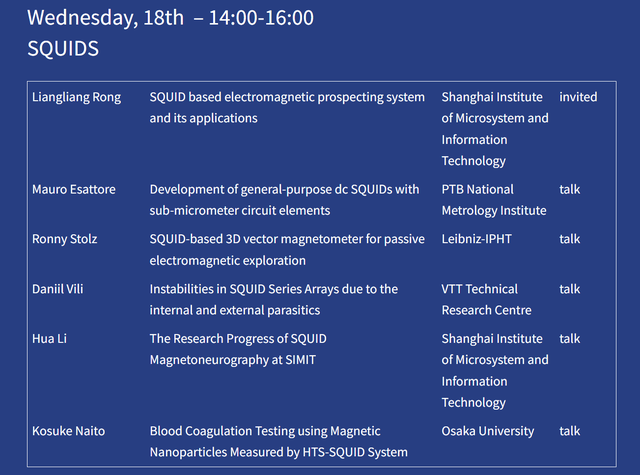 Wednesday, 18th – 14:00-16:00
SQUIDS

| | | | |
|---|---|---|---|
| Liangliang Rong | SQUID based electromagnetic prospecting system and its applications | Shanghai Institute of Microsystem and Information Technology | invited |
| Mauro Esattore | Development of general-purpose dc SQUIDs with sub-micrometer circuit elements | PTB National Metrology Institute | talk |
| Ronny Stolz | SQUID-based 3D vector magnetometer for passive electromagnetic exploration | Leibniz-IPHT | talk |
| Daniil Vili | Instabilities in SQUID Series Arrays due to the internal and external parasitics | VTT Technical Research Centre | talk |
| Hua Li | The Research Progress of SQUID Magnetoneurography at SIMIT | Shanghai Institute of Microsystem and Information Technology | talk |
| Kosuke Naito | Blood Coagulation Testing using Magnetic Nanoparticles Measured by HTS-SQUID System | Osaka University | talk |